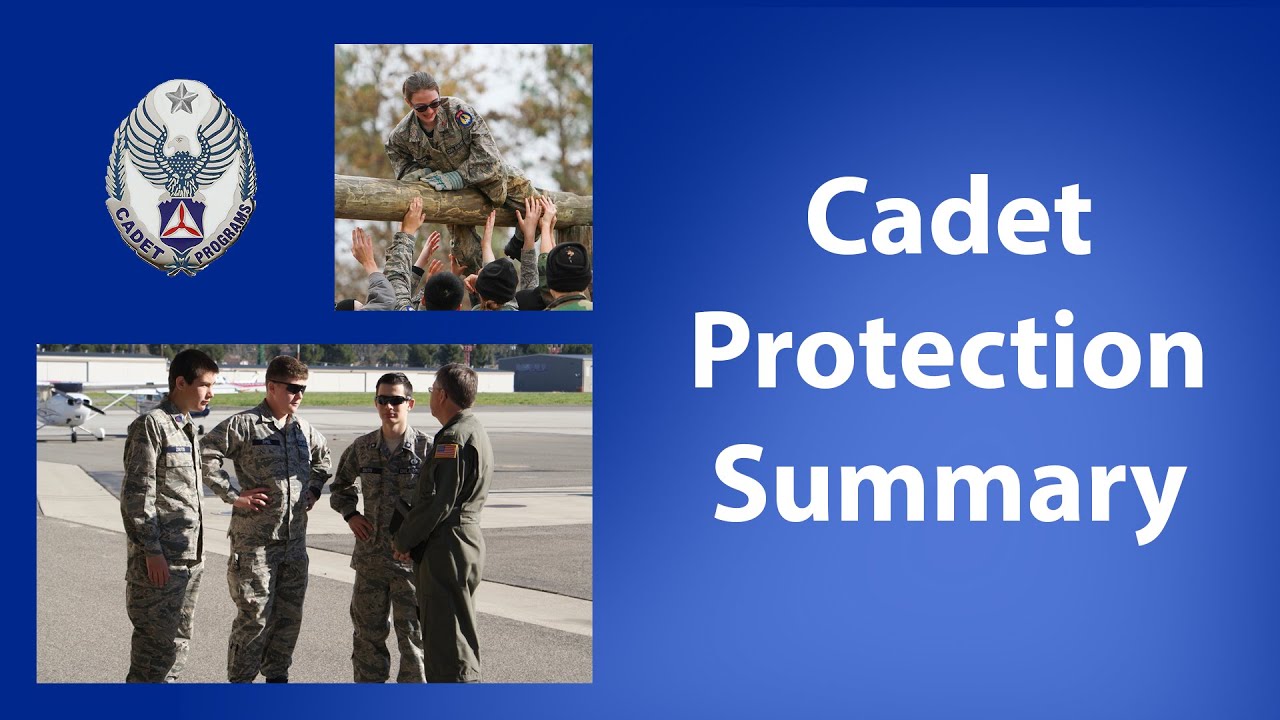 CADET PROGRAMS

Cadet Protection Summary